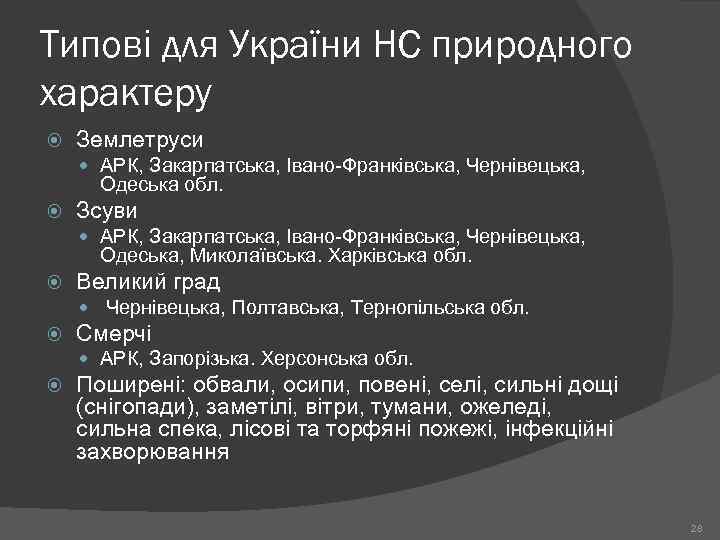 Типові для України НС природного характеру

Землетруси
АРК, Закарпатська, Івано-Франківська, Чернівецька, Одеська обл.
Зсуви
АРК, Закарпатська, Івано-Франківська, Чернівецька, Одеська, Миколаївська. Харківська обл.
Великий град
Чернівецька, Полтавська, Тернопільська обл.
Смерчі
АРК, Запорізька. Херсонська обл.
Поширені: обвали, осипи, повені, селі, сильні дощі (снігопади), заметілі, вітри, тумани, ожеледі, сильна спека, лісові та торфяні пожежі, інфекційні захворювання

28